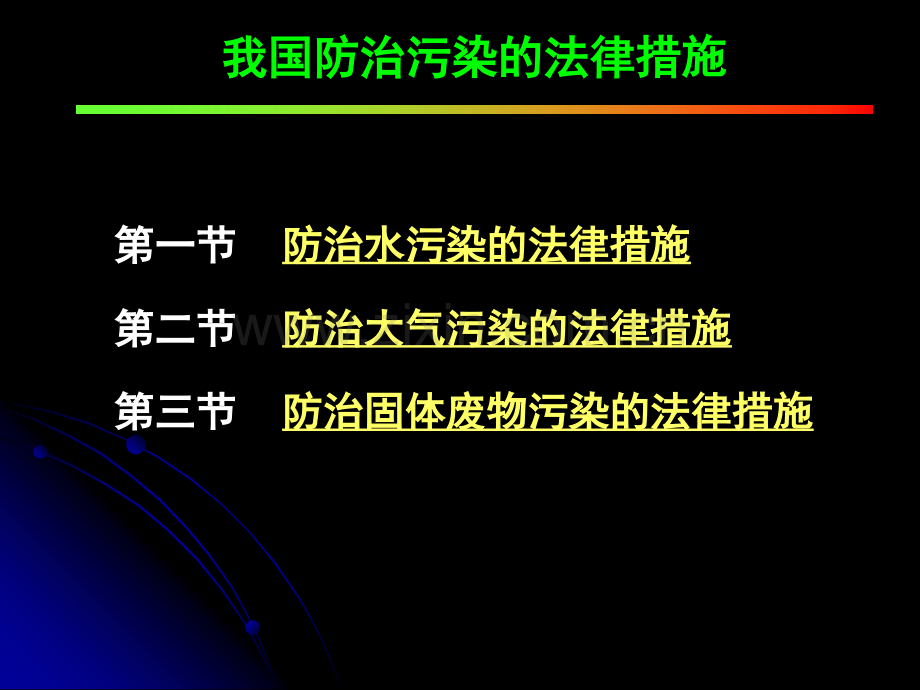 我国防治污染的法律措施

第一节　防治水污染的法律措施

第二节　防治大气污染的法律措施

第三节　防治固体废物污染的法律措施